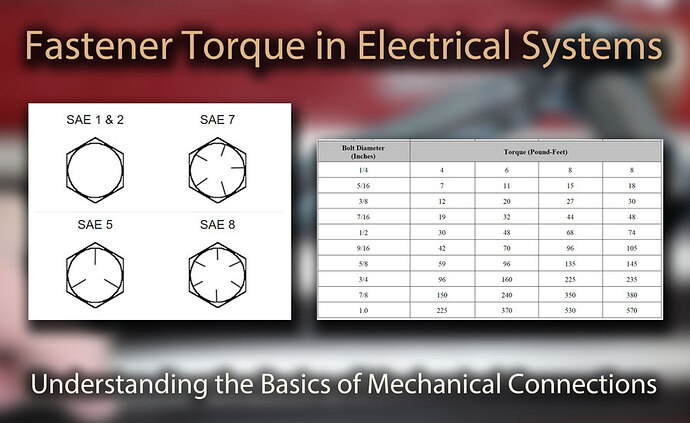 Fastener Torque in Electrical Systems

SAE 1 & 2

SAE 7

SAE 5

SAE 8

| Bolt Diameter (Inches) | Torque (Pound-Feet) | | | |
|---|---|---|---|---|
| 1/4 | 4 | 6 | 8 | 8 |
| 5/16 | 7 | 11 | 15 | 18 |
| 3/8 | 12 | 20 | 27 | 30 |
| 7/16 | 19 | 32 | 44 | 48 |
| 1/2 | 30 | 48 | 68 | 74 |
| 9/16 | 42 | 70 | 96 | 105 |
| 5/8 | 59 | 96 | 135 | 145 |
| 3/4 | 96 | 160 | 225 | 235 |
| 7/8 | 150 | 240 | 350 | 380 |
| 1.0 | 225 | 370 | 530 | 570 |

Understanding the Basics of Mechanical Connections